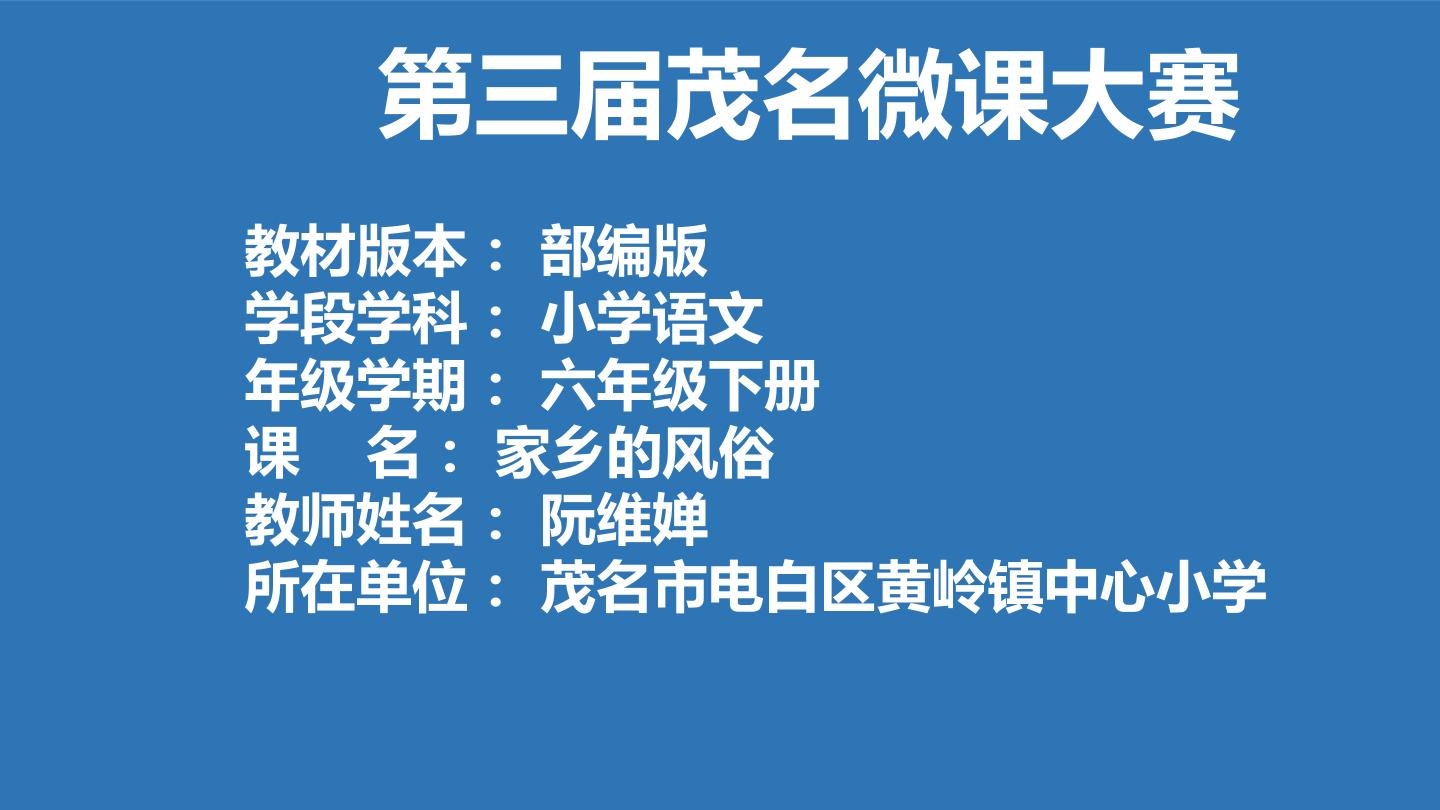 第三届茂名微课大赛

教材版本： 部编版
学段学科： 小学语文
年级学期： 六年级下册
课　名： 家乡的风俗
教师姓名： 阮维婵
所在单位： 茂名市电白区黄岭镇中心小学